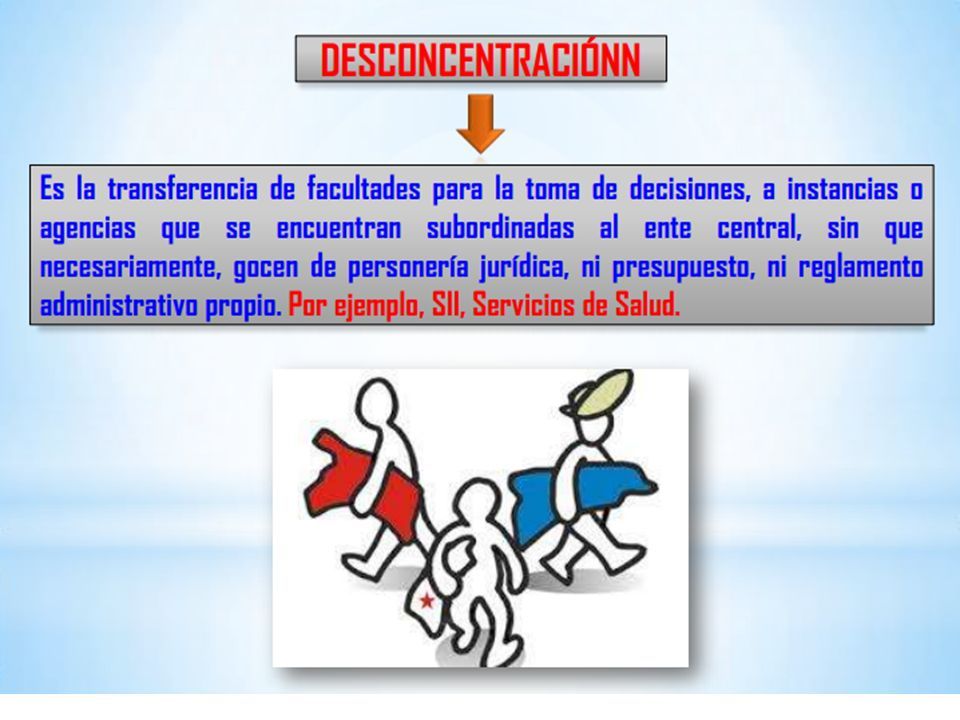 DESCONCENTRACIÓNN

Es la transferencia de facultades para la toma de decisiones, a instancias o agencias que se encuentran subordinadas al ente central, sin que necesariamente, gocen de personería jurídica, ni presupuesto, ni reglamento administrativo propio. Por ejemplo, SII, Servicios de Salud.